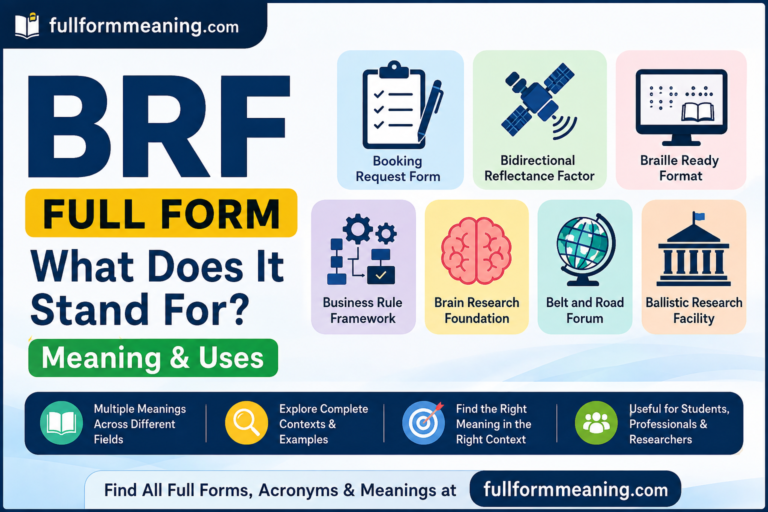 fullformmeaning.com

BRF

FULL FORM

What Does It Stand For?

Meaning & Uses

Booking Request Form

Bidirectional Reflectance Factor

Braille Ready Format

Business Rule Framework

Brain Research Foundation

Belt and Road Forum

Ballistic Research Facility

Multiple Meanings Across Different Fields

Explore Complete Contexts & Examples

Find the Right Meaning in the Right Context

Useful for Students, Professionals & Researchers

Find All Full Forms, Acronyms & Meanings at fullformmeaning.com